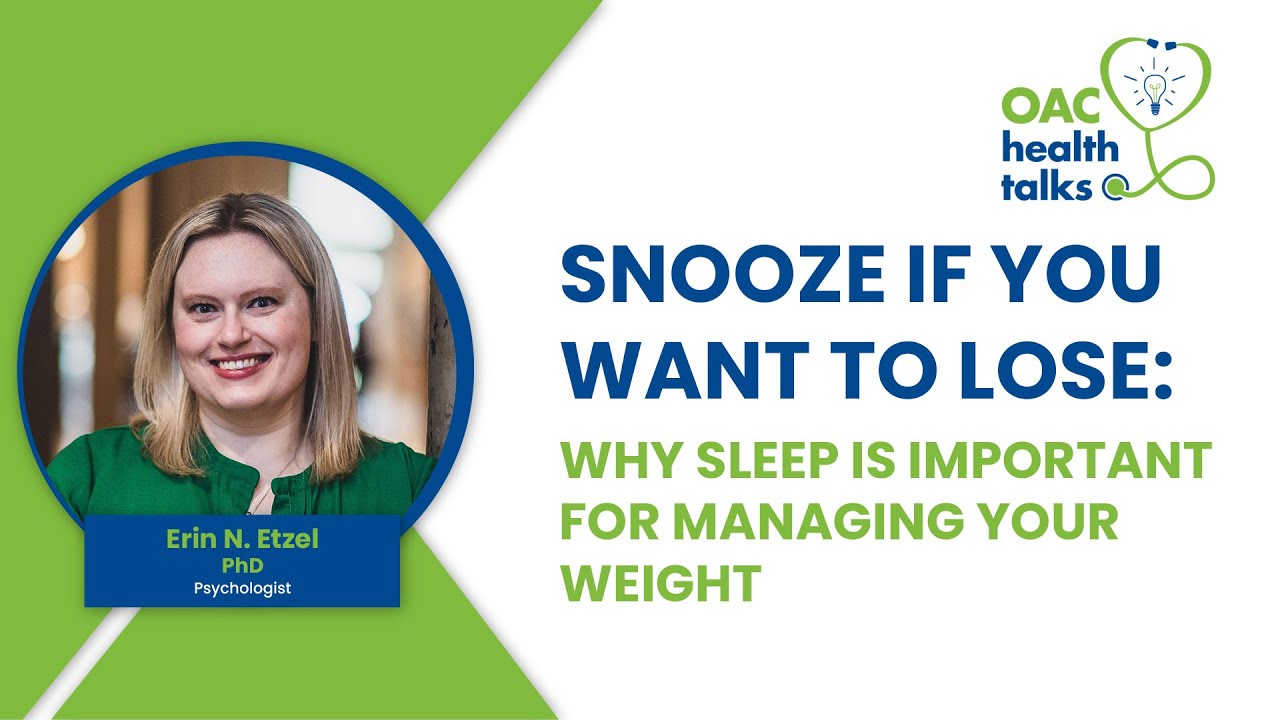 OAC
health
talks

SNOOZE IF YOU WANT TO LOSE:

WHY SLEEP IS IMPORTANT FOR MANAGING YOUR WEIGHT

Erin N. Etzel
PhD
Psychologist